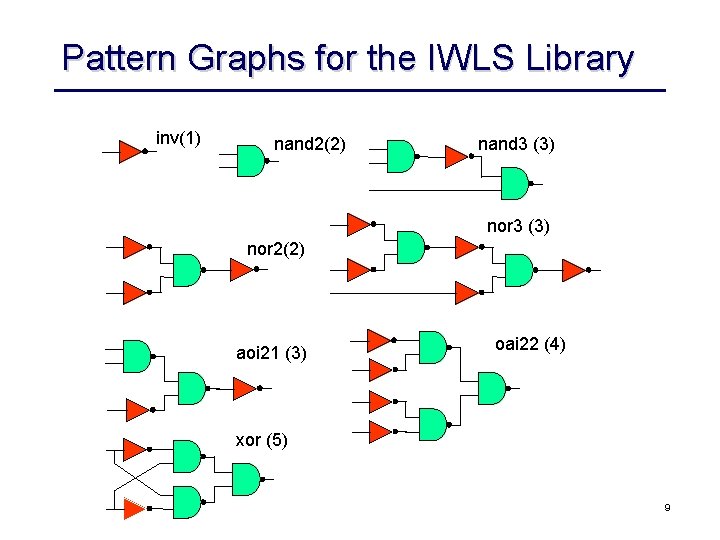 Pattern Graphs for the IWLS Library

inv(1)

nand2(2)

nand3 (3)

nor2(2)

nor3 (3)

aoi21 (3)

oai22 (4)

xor (5)

9